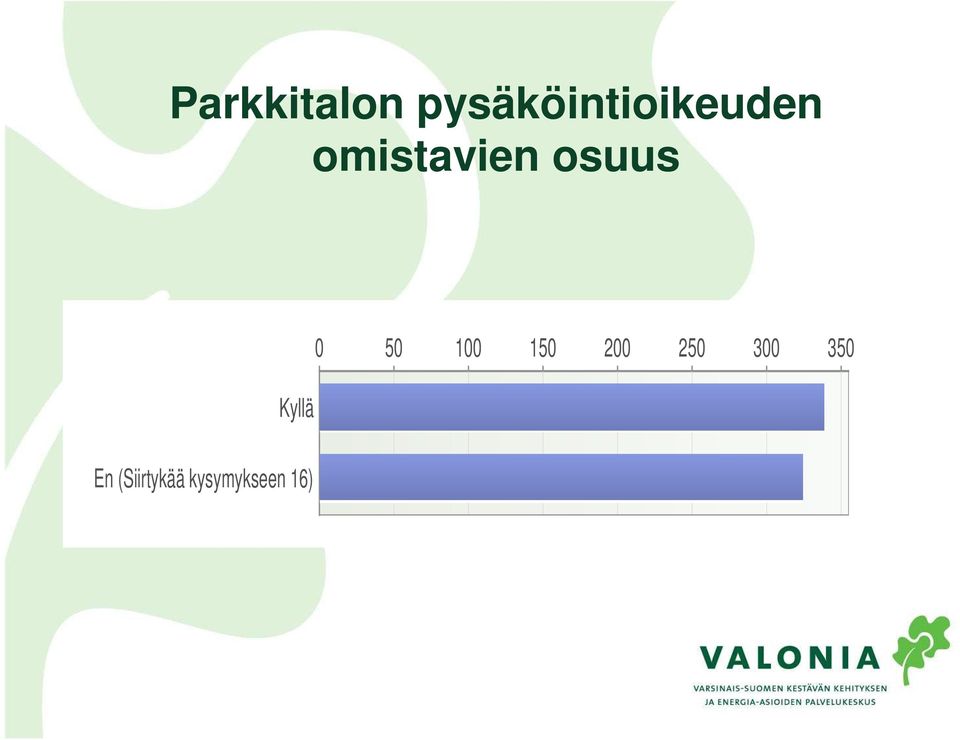 Parkkitalon pysäköintioikeuden omistavien osuus

0 50 100 150 200 250 300 350

Kyllä

En (Siirtykää kysymykseen 16)

VALONIA
VARSINAIS-SUOMEN KESTÄVÄN KEHITYKSEN JA ENERGIA-ASIOIDEN PALVELUKESKUS